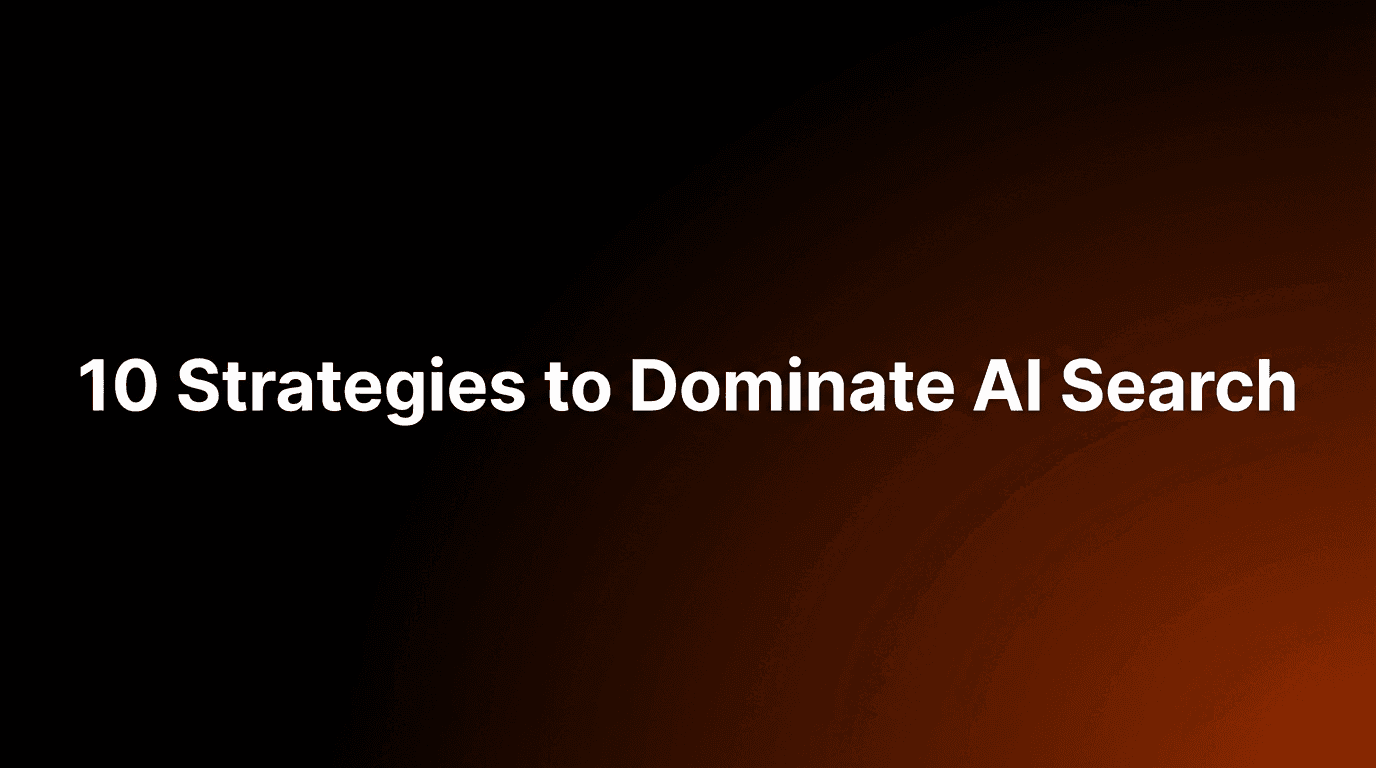 10 Strategies to Dominate AI Search